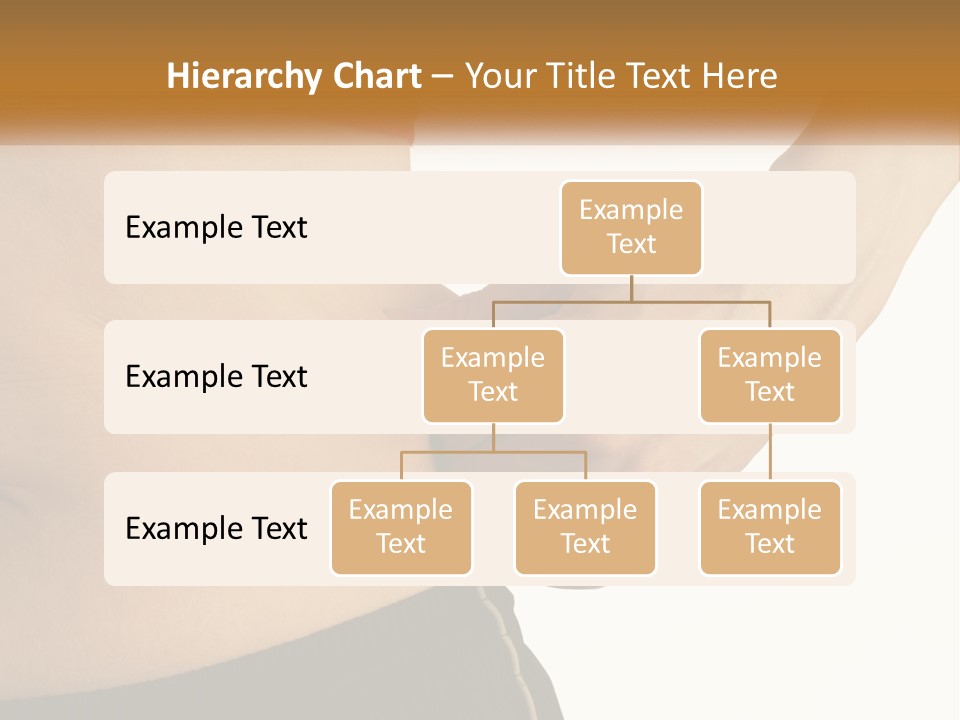 Hierarchy Chart – Your Title Text Here

Example Text

Example Text

Example Text

Example Text

Example Text

Example Text

Example Text

Example Text

Example Text